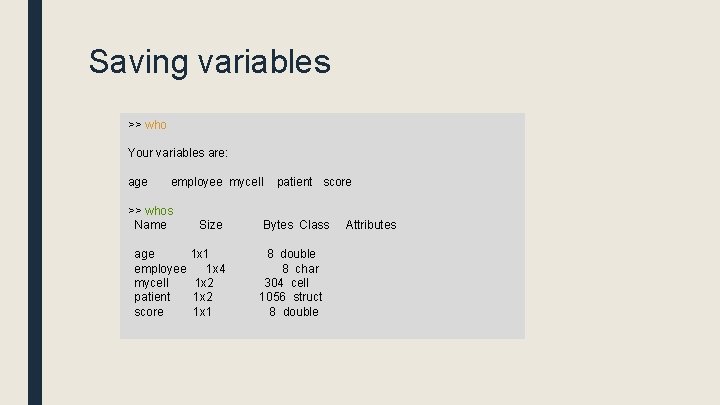 Saving variables

>> who

Your variables are:

age employee mycell patient score

>> whos

| Name | Size | Bytes | Class | Attributes |
|---|---|---|---|---|
| age | 1x1 | 8 | double | |
| employee | 1x4 | 8 | char | |
| mycell | 1x2 | 304 | cell | |
| patient | 1x2 | 1056 | struct | |
| score | 1x1 | 8 | double | |